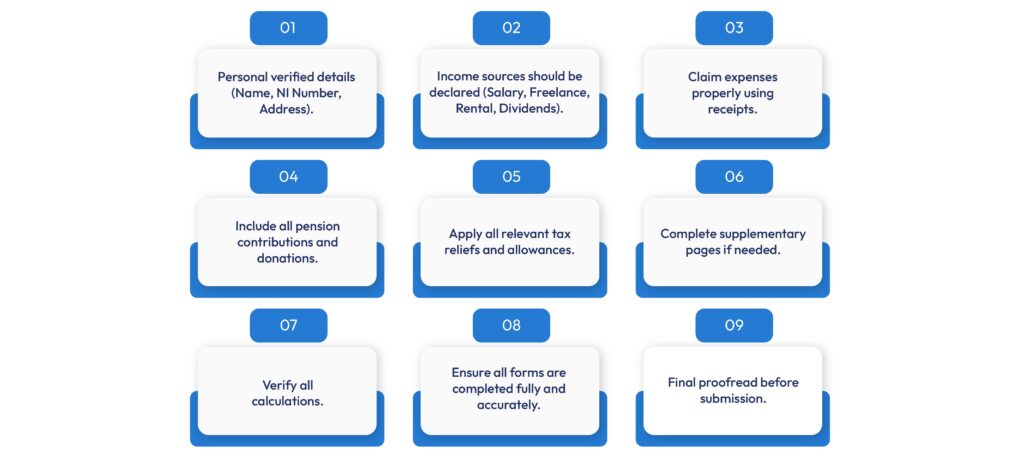 01

Personal verified details (Name, NI Number, Address).

02

Income sources should be declared (Salary, Freelance, Rental, Dividends).

03

Claim expenses properly using receipts.

04

Include all pension contributions and donations.

05

Apply all relevant tax reliefs and allowances.

06

Complete supplementary pages if needed.

07

Verify all calculations.

08

Ensure all forms are completed fully and accurately.

09

Final proofread before submission.